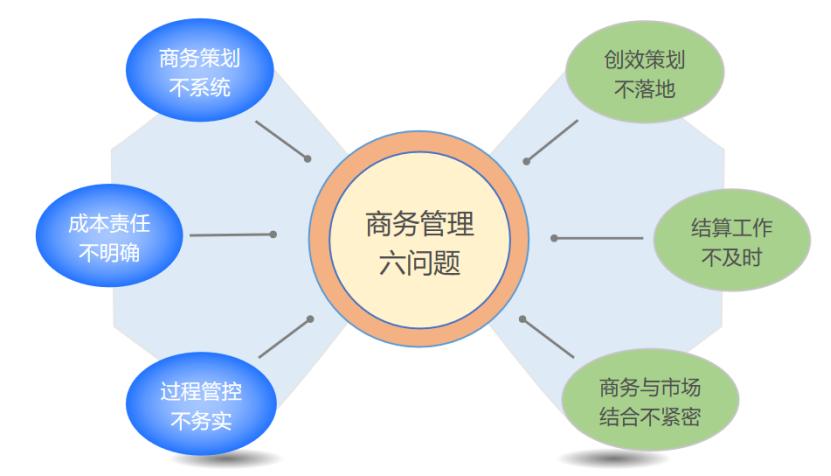 商务策划
不系统

成本责任
不明确

过程管控
不务实

商务管理
六问题

创效策划
不落地

结算工作
不及时

商务与市场
结合不紧密